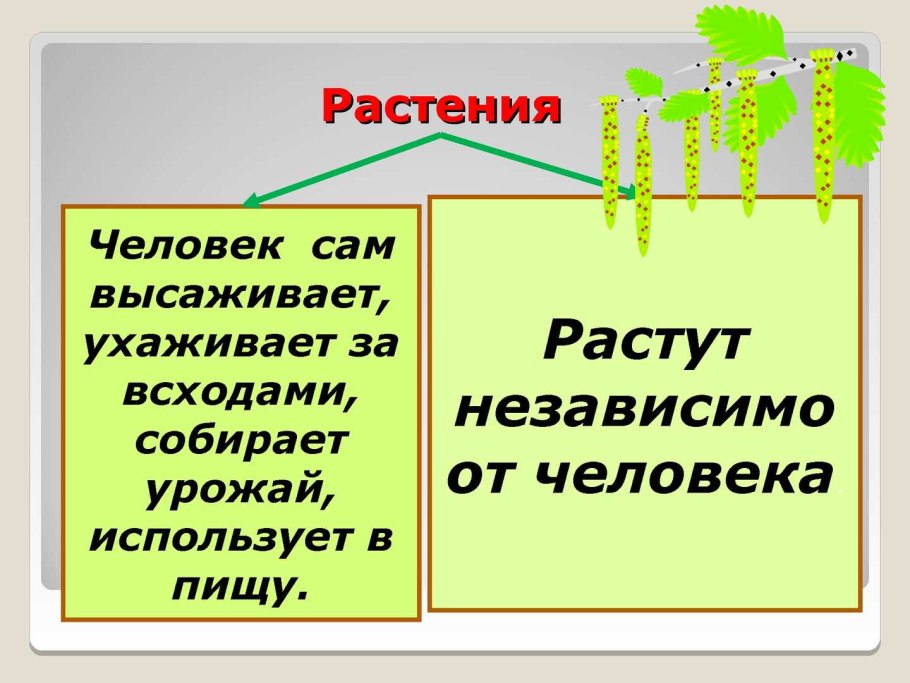 Растения

Человек сам высаживает, ухаживает за всходами, собирает урожай, использует в пищу.

Растут независимо от человека.